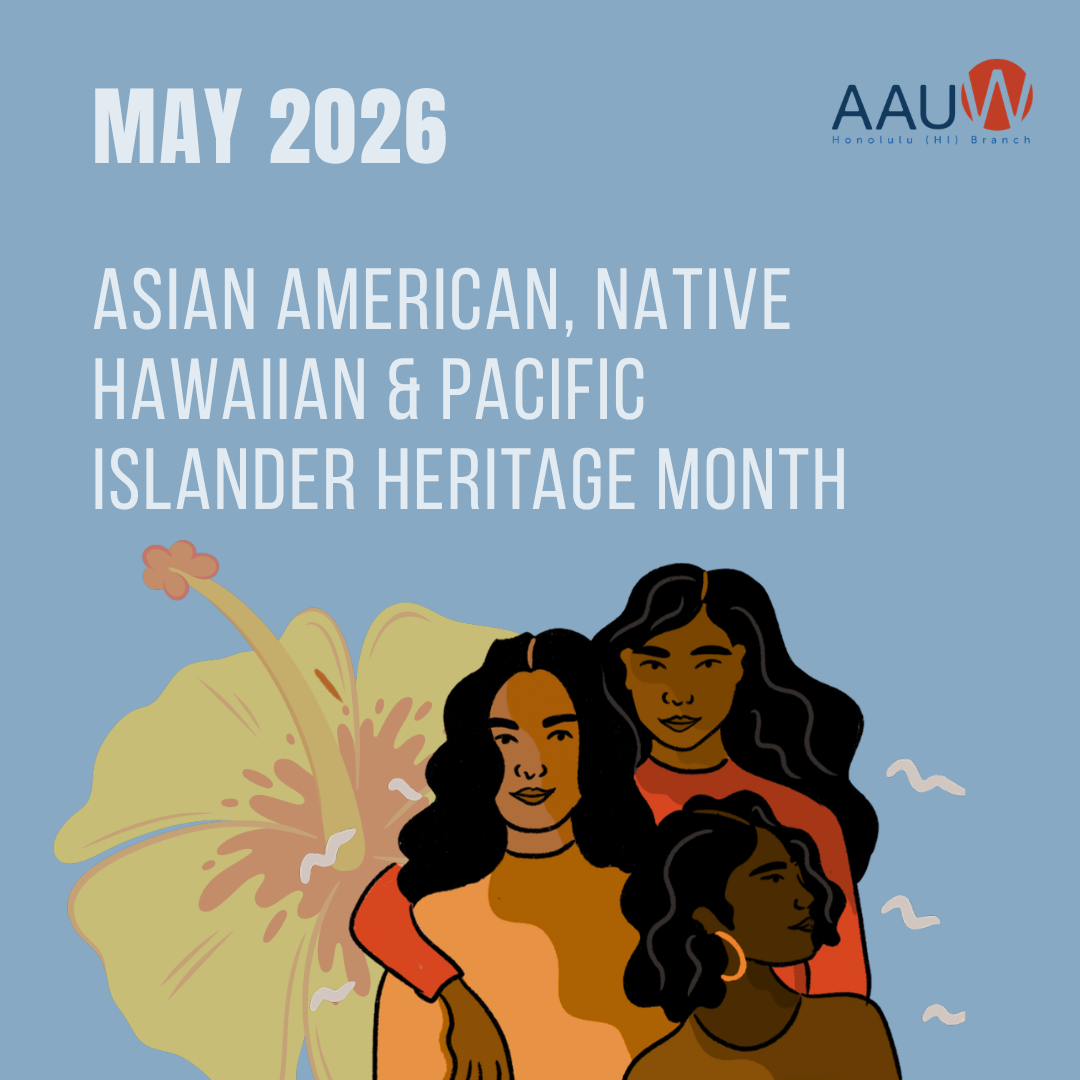 MAY 2026

AAUW
Honolulu (HI) Branch

ASIAN AMERICAN, NATIVE HAWAIIAN & PACIFIC ISLANDER HERITAGE MONTH